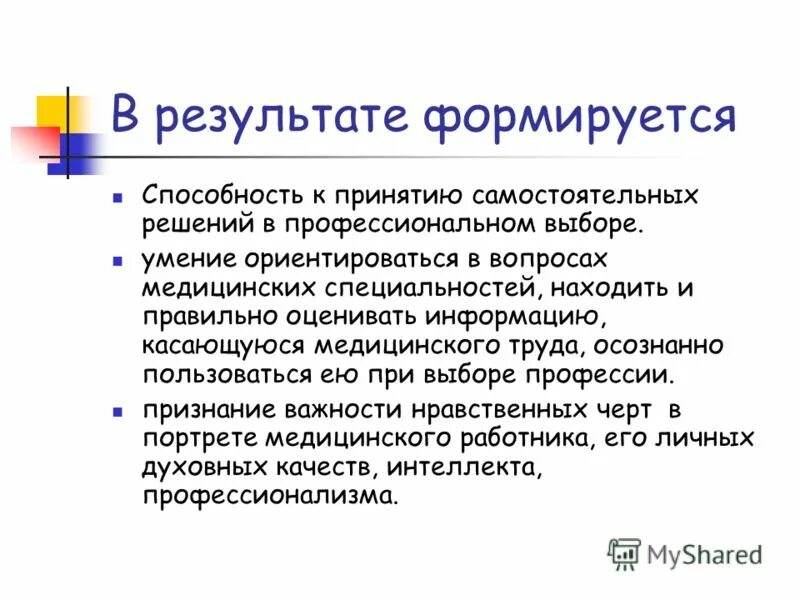 В результате формируется

- Способность к принятию самостоятельных решений в профессиональном выборе.
- умение ориентироваться в вопросах медицинских специальностей, находить и правильно оценивать информацию, касающуюся медицинского труда, осознанно пользоваться ею при выборе профессии.
- признание важности нравственных черт в портрете медицинского работника, его личных духовных качеств, интеллекта, профессионализма.

MyShared